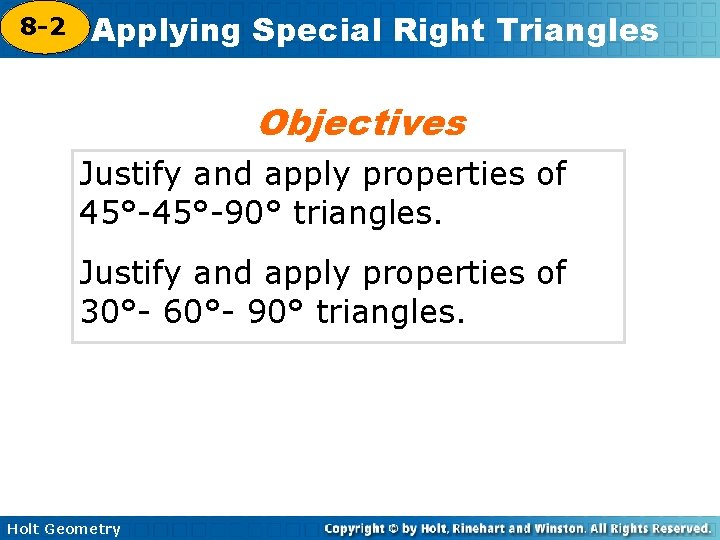 8-2 Applying Special Right Triangles

Objectives

Justify and apply properties of 45°-45°-90° triangles.

Justify and apply properties of 30°- 60°- 90° triangles.

Holt Geometry

Copyright © by Holt, Rinehart and Winston. All Rights Reserved.